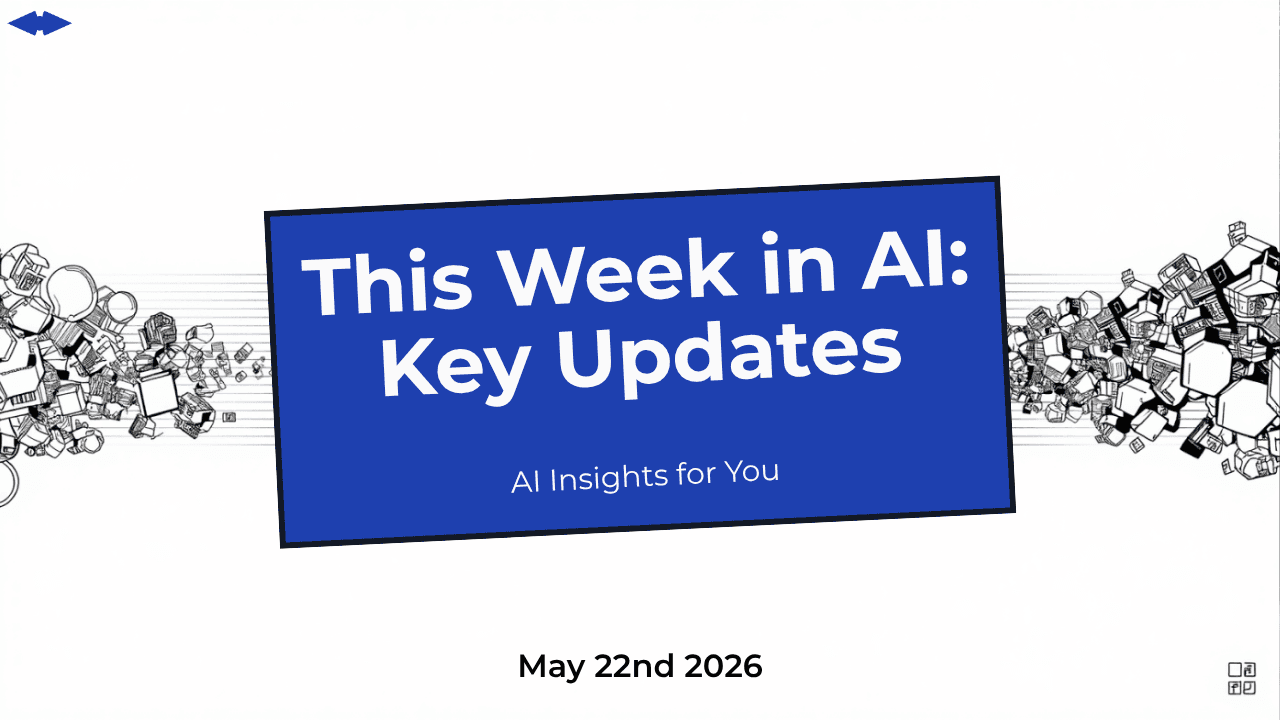 This Week in AI:
Key Updates

AI Insights for You

May 22nd 2026